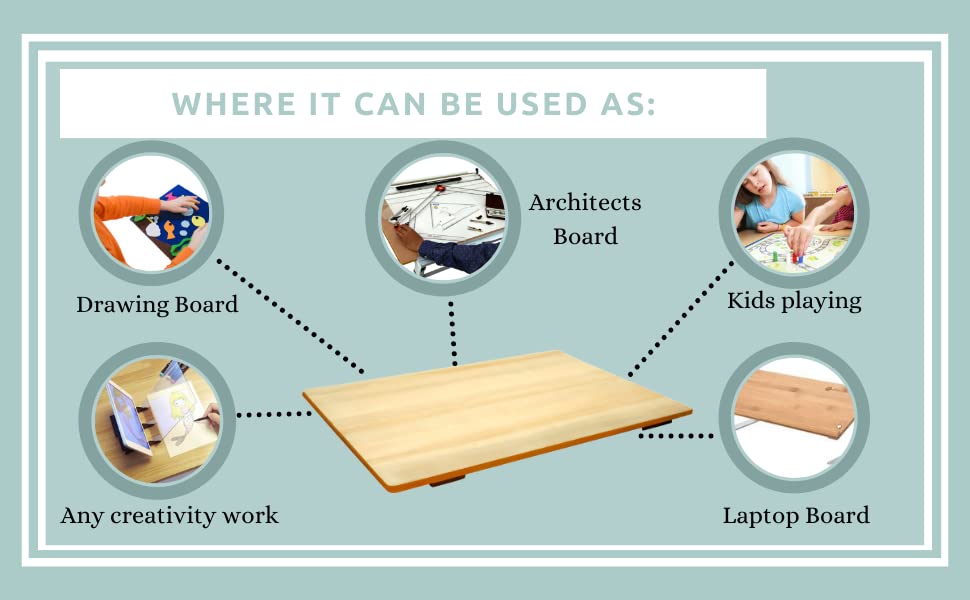 WHERE IT CAN BE USED AS:

Drawing Board

Architects Board

Kids playing

Any creativity work

Laptop Board